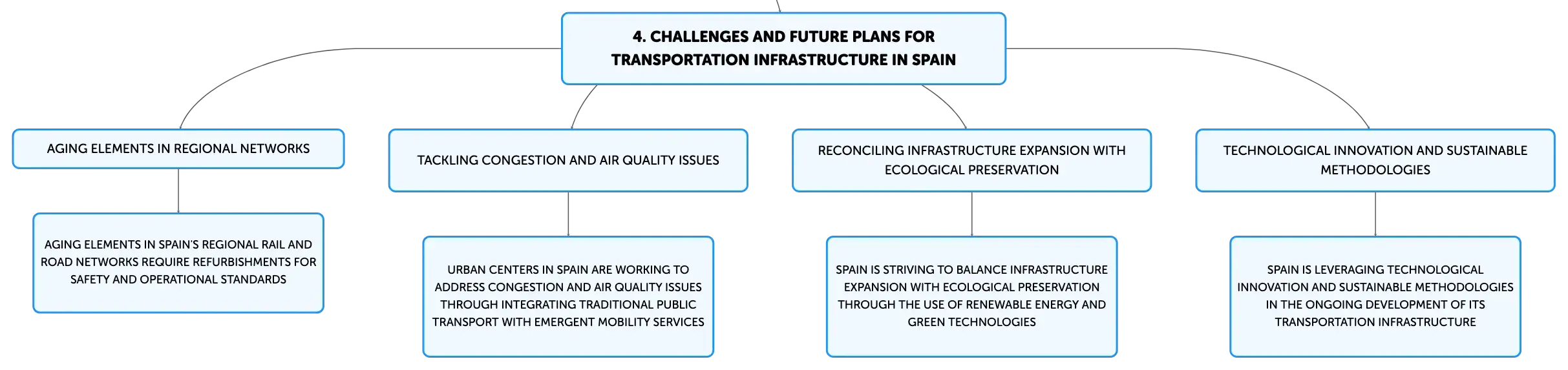 4. CHALLENGES AND FUTURE PLANS FOR TRANSPORTATION INFRASTRUCTURE IN SPAIN

AGING ELEMENTS IN REGIONAL NETWORKS

AGING ELEMENTS IN SPAIN'S REGIONAL RAIL AND ROAD NETWORKS REQUIRE REFURBISHMENTS FOR SAFETY AND OPERATIONAL STANDARDS

TACKLING CONGESTION AND AIR QUALITY ISSUES

URBAN CENTERS IN SPAIN ARE WORKING TO ADDRESS CONGESTION AND AIR QUALITY ISSUES THROUGH INTEGRATING TRADITIONAL PUBLIC TRANSPORT WITH EMERGENT MOBILITY SERVICES

RECONCILING INFRASTRUCTURE EXPANSION WITH ECOLOGICAL PRESERVATION

SPAIN IS STRIVING TO BALANCE INFRASTRUCTURE EXPANSION WITH ECOLOGICAL PRESERVATION THROUGH THE USE OF RENEWABLE ENERGY AND GREEN TECHNOLOGIES

TECHNOLOGICAL INNOVATION AND SUSTAINABLE METHODOLOGIES

SPAIN IS LEVERAGING TECHNOLOGICAL INNOVATION AND SUSTAINABLE METHODOLOGIES IN THE ONGOING DEVELOPMENT OF ITS TRANSPORTATION INFRASTRUCTURE